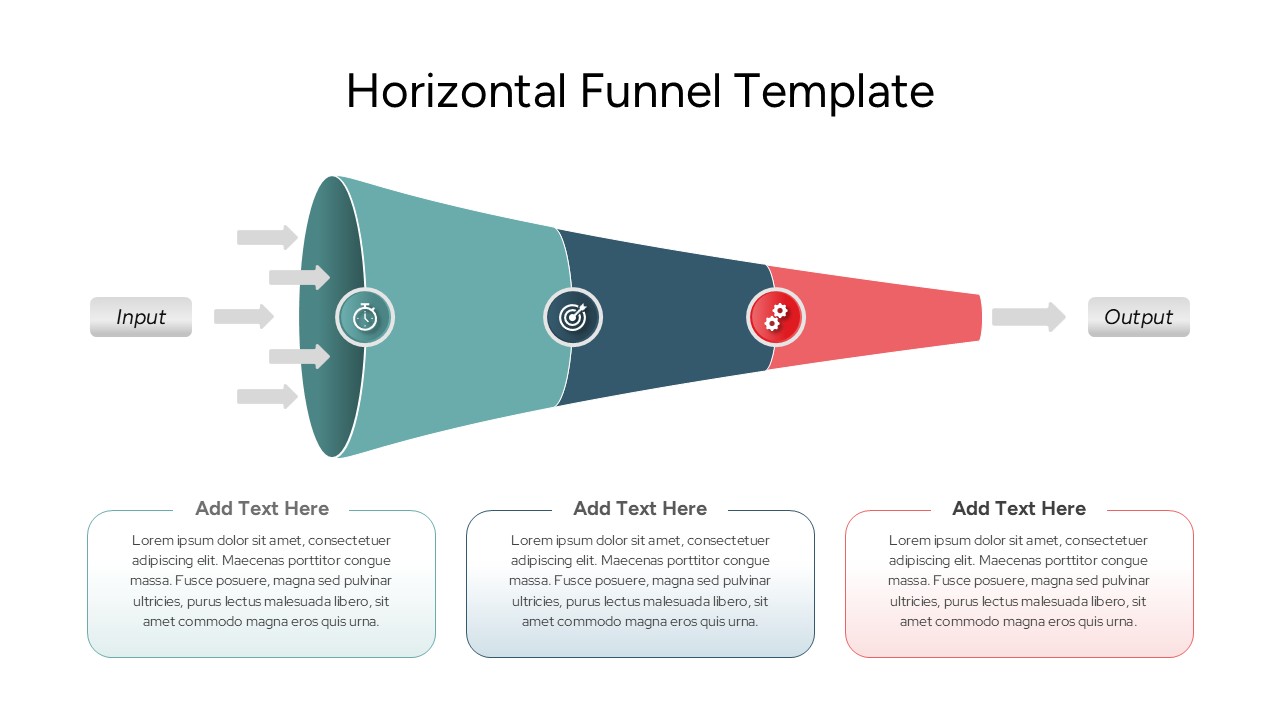 Horizontal Funnel Template

Input

Output

Add Text Here

Lorem ipsum dolor sit amet, consectetuer adipiscing elit. Maecenas porttitor congue massa. Fusce posuere, magna sed pulvinar ultricies, purus lectus malesuada libero, sit amet commodo magna eros quis urna.

Add Text Here

Lorem ipsum dolor sit amet, consectetuer adipiscing elit. Maecenas porttitor congue massa. Fusce posuere, magna sed pulvinar ultricies, purus lectus malesuada libero, sit amet commodo magna eros quis urna.

Add Text Here

Lorem ipsum dolor sit amet, consectetuer adipiscing elit. Maecenas porttitor congue massa. Fusce posuere, magna sed pulvinar ultricies, purus lectus malesuada libero, sit amet commodo magna eros quis urna.